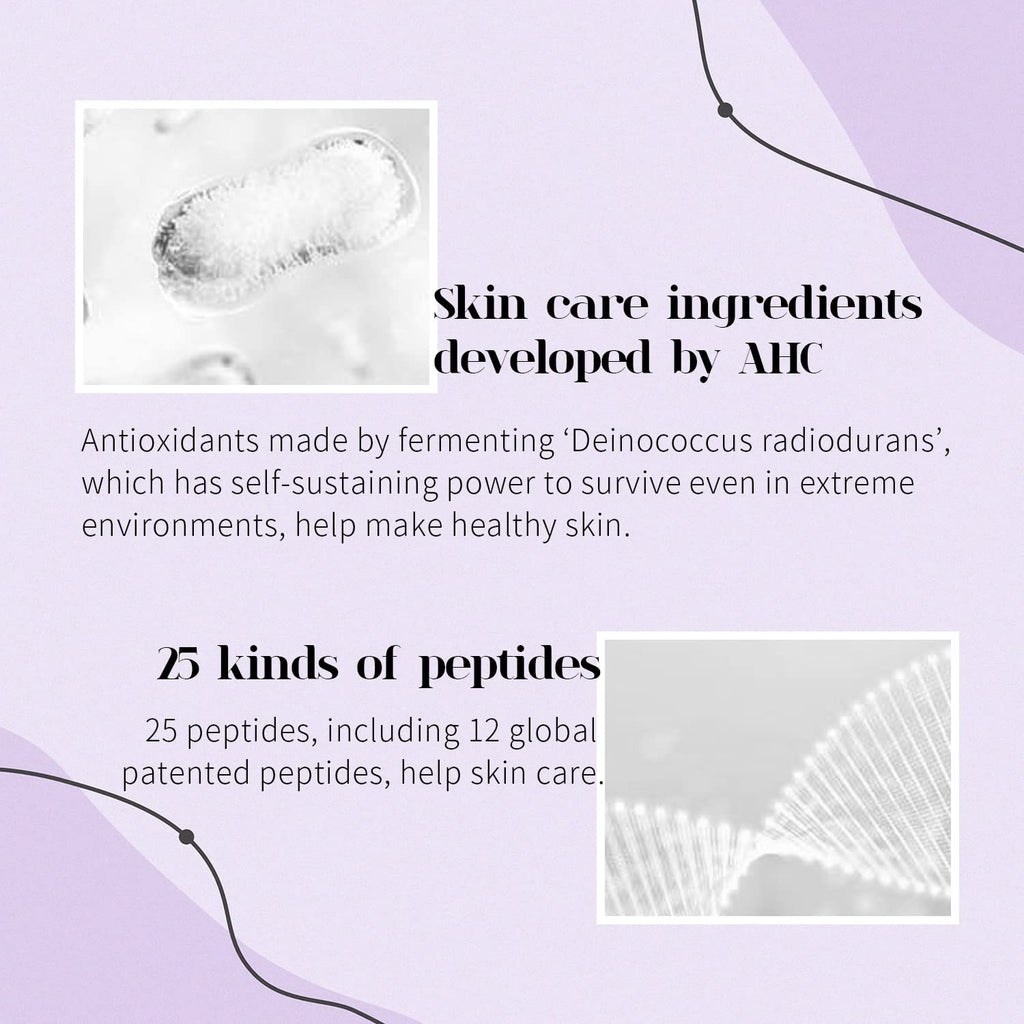 Skin care ingredients developed by AHC

Antioxidants made by fermenting ‘Deinococcus radiodurans’, which has self-sustaining power to survive even in extreme environments, help make healthy skin.

25 kinds of peptides

25 peptides, including 12 global patented peptides, help skin care.